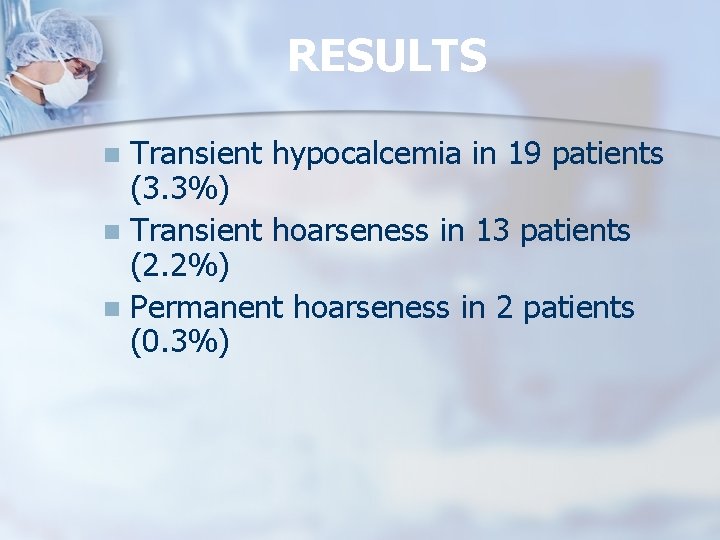 RESULTS

- Transient hypocalcemia in 19 patients (3.3%)
- Transient hoarseness in 13 patients (2.2%)
- Permanent hoarseness in 2 patients (0.3%)